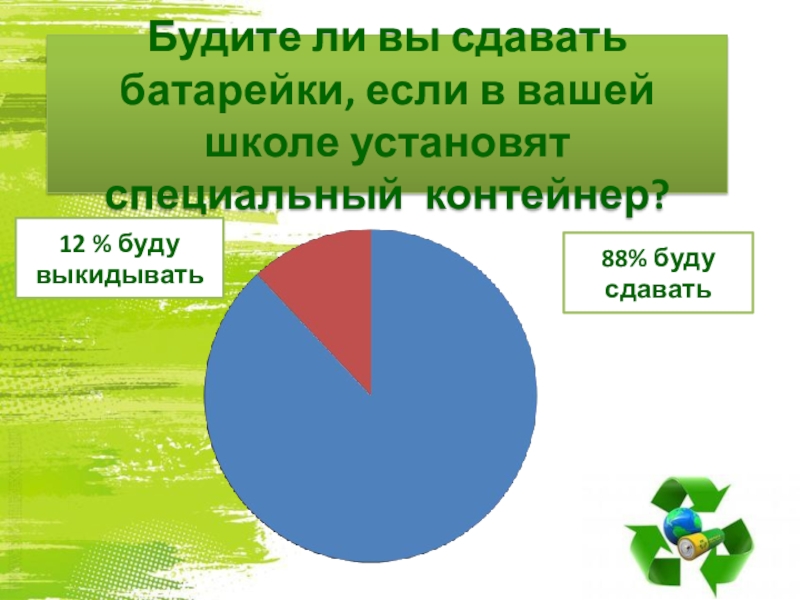 Будите ли вы сдавать батарейки, если в вашей школе установят специальный контейнер?

12 % буду выкидывать

88% буду сдавать